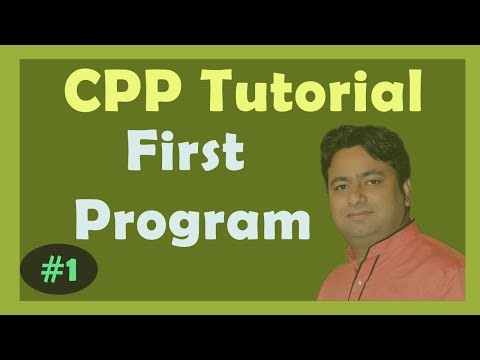 CPP Tutorial
First
Program
#1